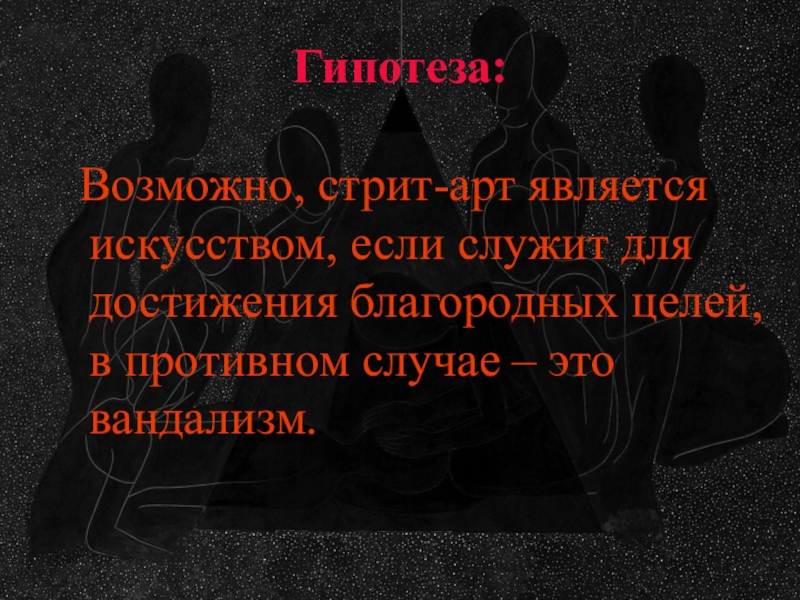 Гипотеза:

Возможно, стрит-арт является искусством, если служит для достижения благородных целей, в противном случае – это вандализм.